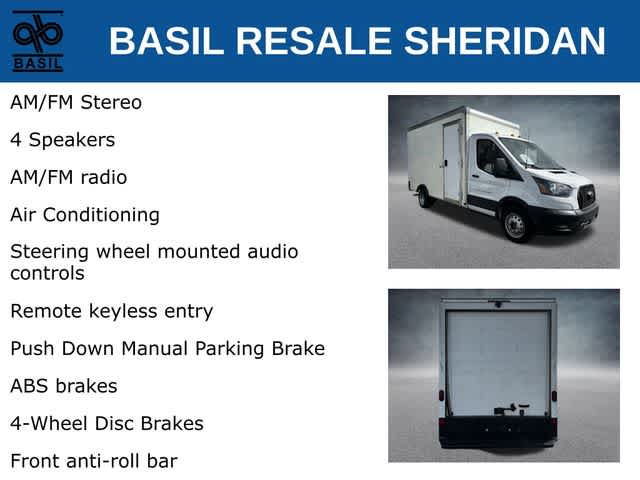 BASIL

BASIL RESALE SHERIDAN

AM/FM Stereo

4 Speakers

AM/FM radio

Air Conditioning

Steering wheel mounted audio controls

Remote keyless entry

Push Down Manual Parking Brake

ABS brakes

4-Wheel Disc Brakes

Front anti-roll bar